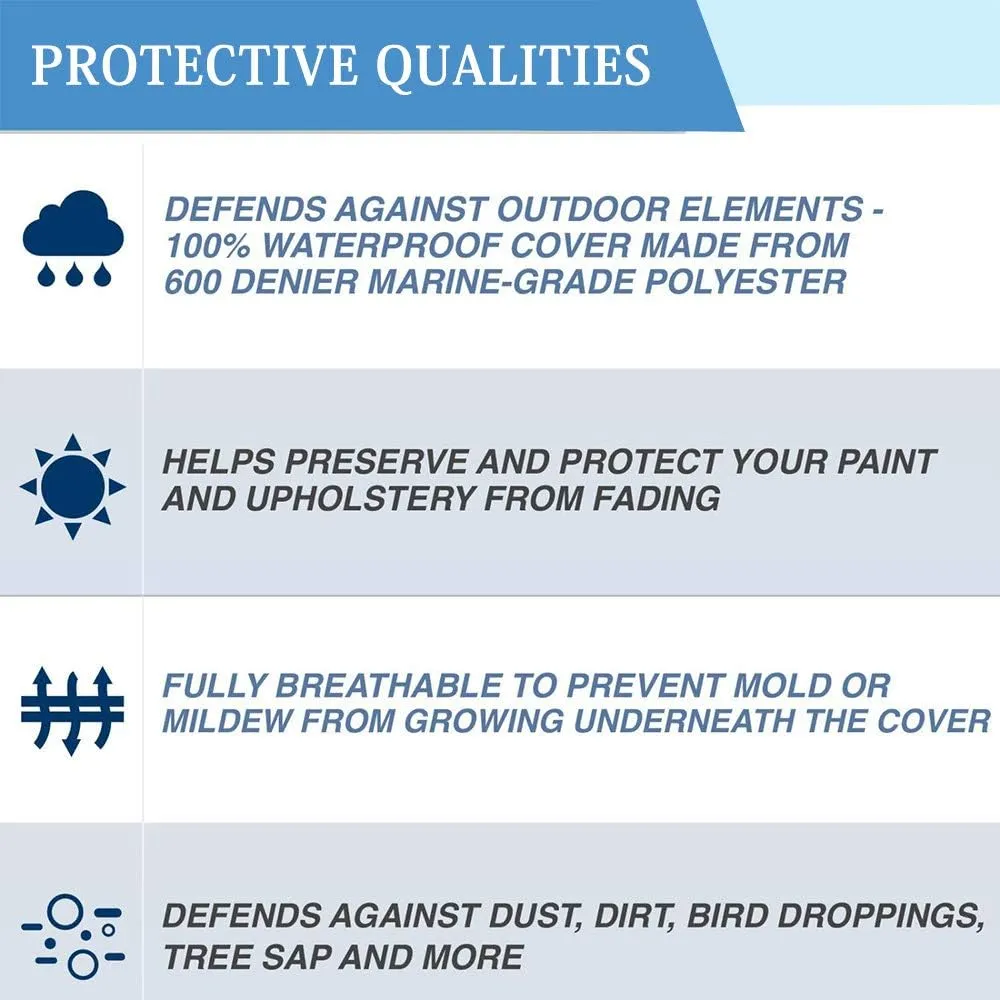 PROTECTIVE QUALITIES

DEFENDS AGAINST OUTDOOR ELEMENTS - 100% WATERPROOF COVER MADE FROM 600 DENIER MARINE-GRADE POLYESTER

HELPS PRESERVE AND PROTECT YOUR PAINT AND UPHOLSTERY FROM FADING

FULLY BREATHABLE TO PREVENT MOLD OR MILDEW FROM GROWING UNDERNEATH THE COVER

DEFENDS AGAINST DUST, DIRT, BIRD DROPPINGS, TREE SAP AND MORE